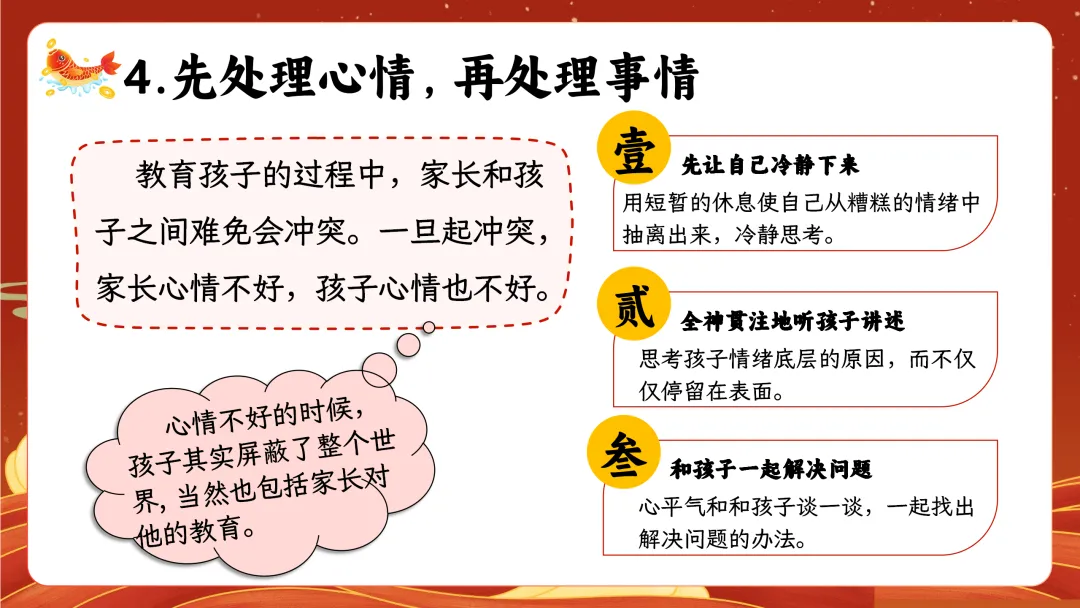 4.先处理心情，再处理事情

教育孩子的过程中，家长和孩子之间难免会冲突。一旦起冲突，家长心情不好，孩子心情也不好。

心情不好的时候，孩子其实屏蔽了整个世界，当然也包括家长对他的教育。

壹
先让自己冷静下来
用短暂的休息使自己从糟糕的情绪中抽离出来，冷静思考。

贰
全神贯注地听孩子讲述
思考孩子情绪底层的原因，而不仅仅停留在表面。

叁
和孩子一起解决问题
心平气和和孩子谈一谈，一起找出解决问题的办法。